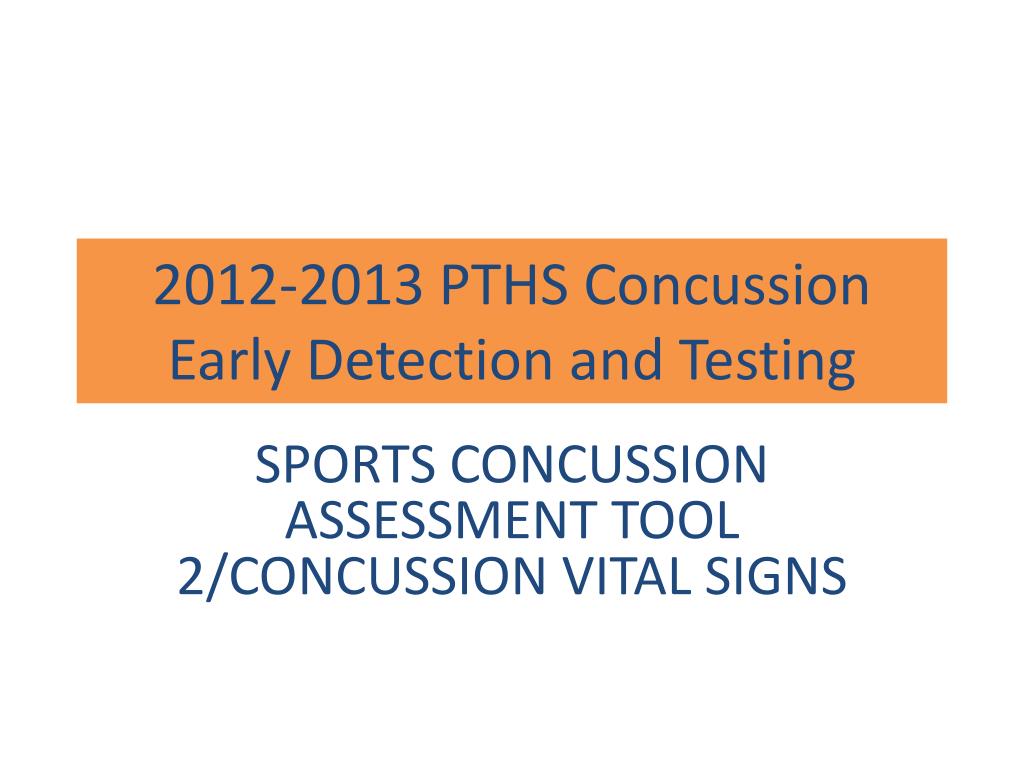 2012-2013 PTHS Concussion Early Detection and Testing

SPORTS CONCUSSION ASSESSMENT TOOL 2/CONCUSSION VITAL SIGNS